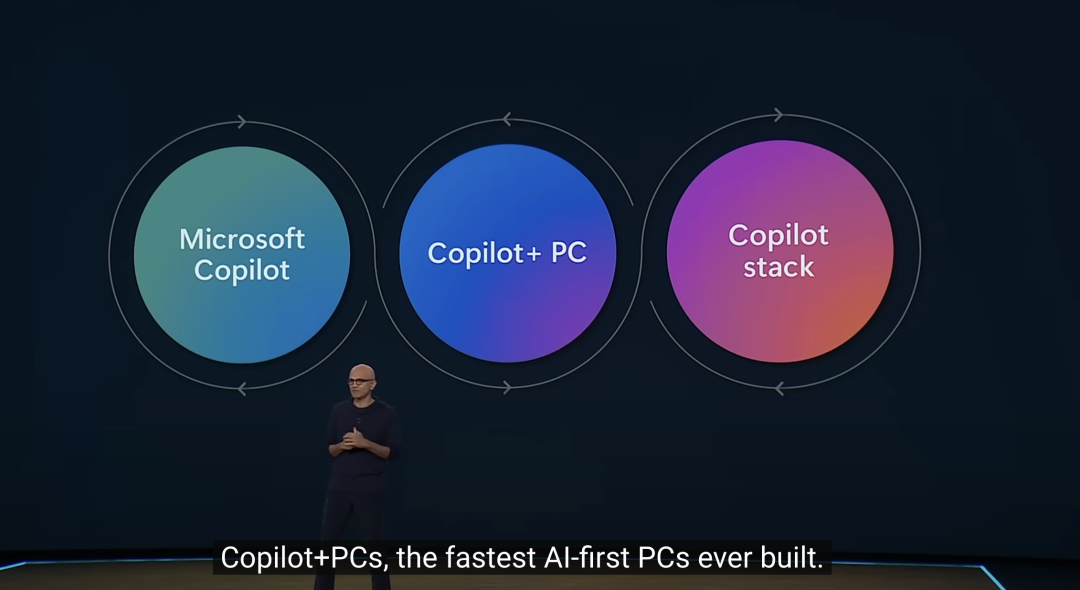 Microsoft Copilot

Copilot+ PC

Copilot stack

Copilot+PCs, the fastest AI-first PCs ever built.